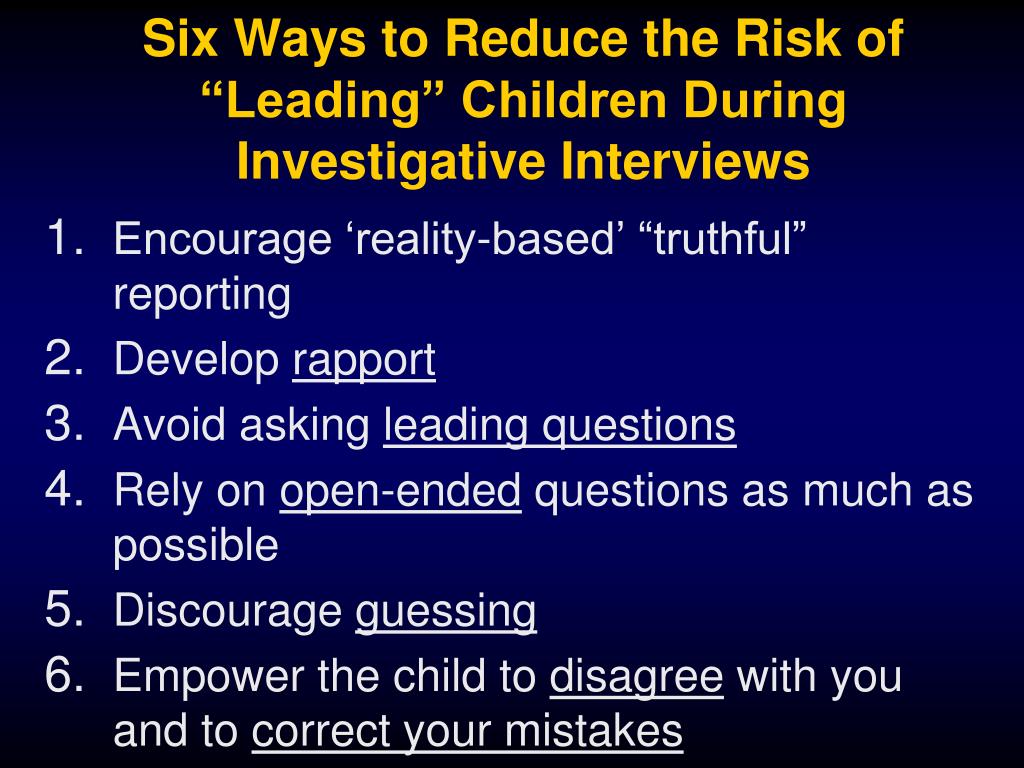 Six Ways to Reduce the Risk of “Leading” Children During Investigative Interviews

1. Encourage ‘reality-based’ “truthful” reporting
2. Develop rapport
3. Avoid asking leading questions
4. Rely on open-ended questions as much as possible
5. Discourage guessing
6. Empower the child to disagree with you and to correct your mistakes